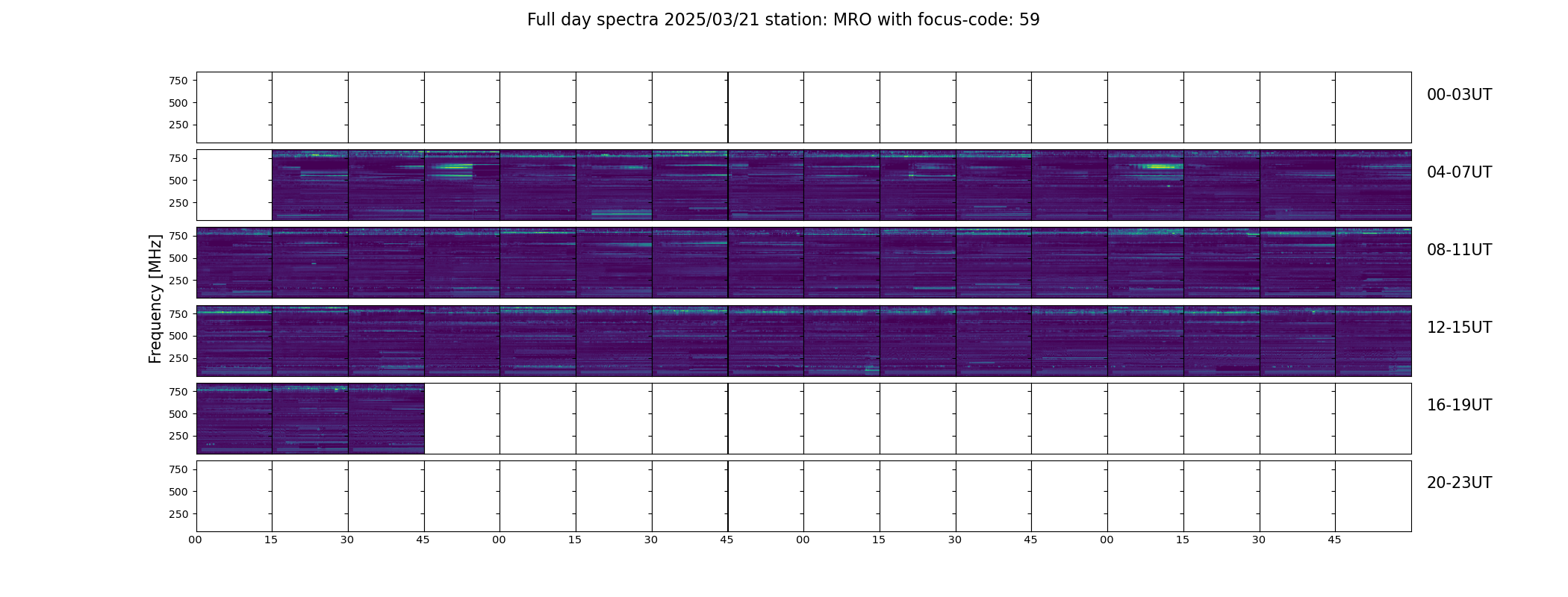 Full day spectra 2025/03/21 station: MRO with focus-code: 59

Frequency [MHz]

750
500
250
00-03UT

750
500
250
04-07UT

750
500
250
08-11UT

750
500
250
12-15UT

750
500
250
16-19UT

750
500
250
20-23UT

00 15 30 45 00 15 30 45 00 15 30 45 00 15 30 45